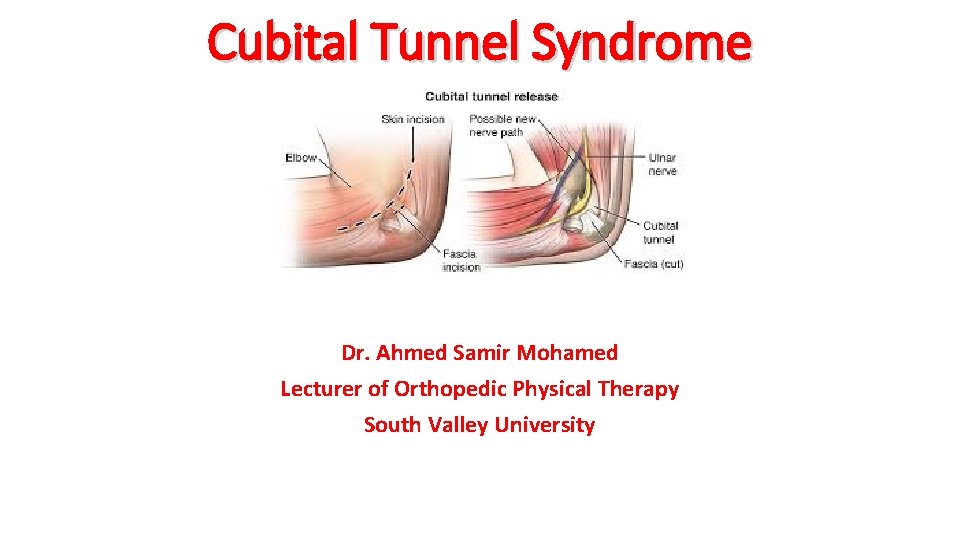 Cubital Tunnel Syndrome

Cubital tunnel release

Skin incision

Elbow

Fascia incision

Possible new nerve path

Ulnar nerve

Cubital tunnel

Fascia (cut)

Dr. Ahmed Samir Mohamed
Lecturer of Orthopedic Physical Therapy
South Valley University